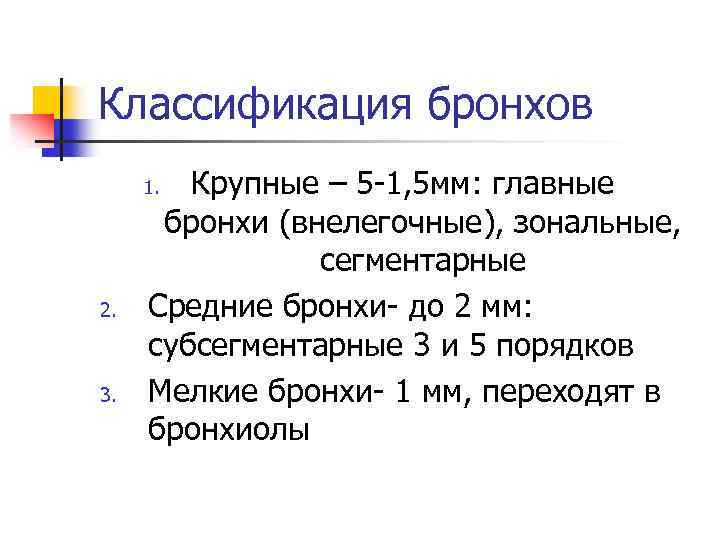 Классификация бронхов

1. Крупные – 5-1,5мм: главные бронхи (внелегочные), зональные, сегментарные
2. Средние бронхи- до 2 мм: субсегментарные 3 и 5 порядков
3. Мелкие бронхи- 1 мм, переходят в бронхиолы